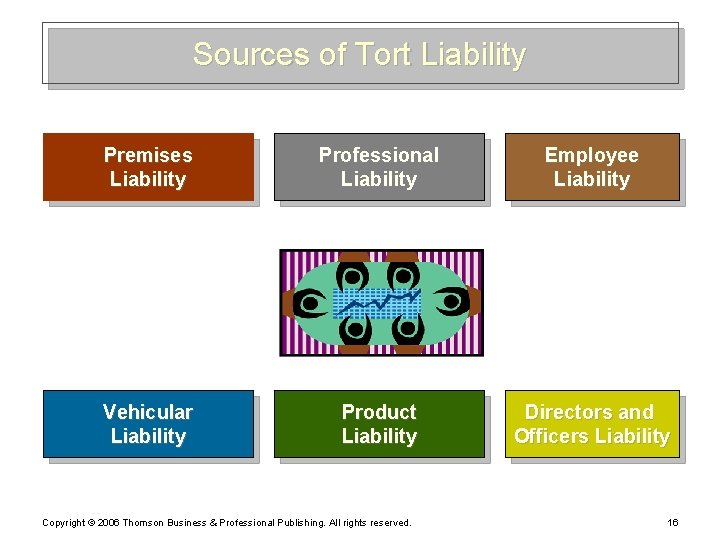 Sources of Tort Liability

Premises Liability

Professional Liability

Employee Liability

Vehicular Liability

Product Liability

Directors and Officers Liability

Copyright © 2006 Thomson Business & Professional Publishing. All rights reserved.

16